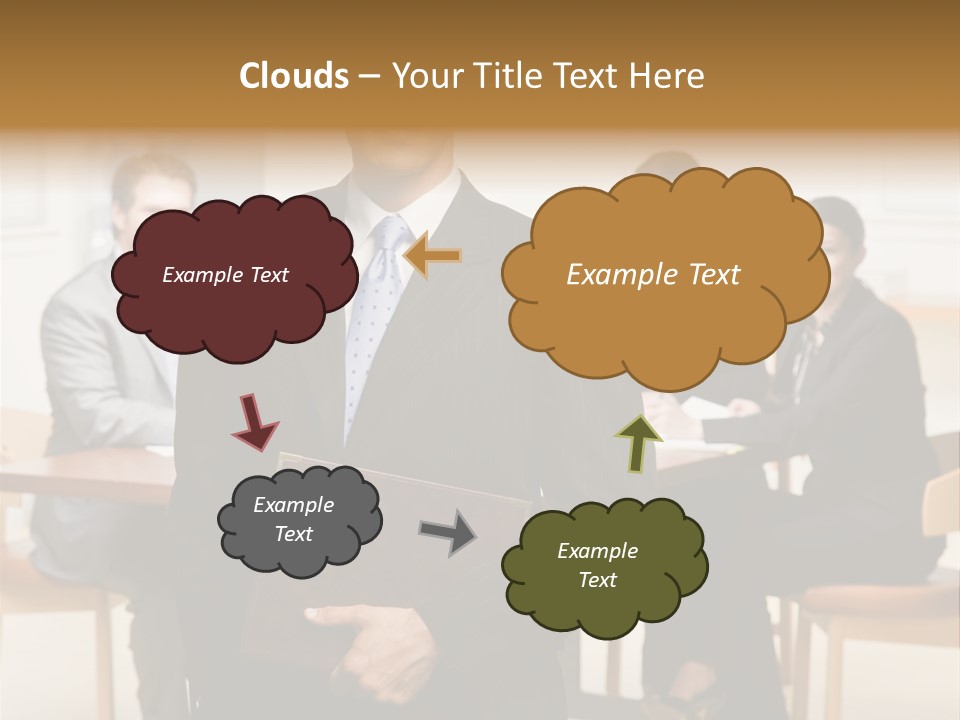 Clouds – Your Title Text Here

Example Text

Example Text

Example Text

Example Text